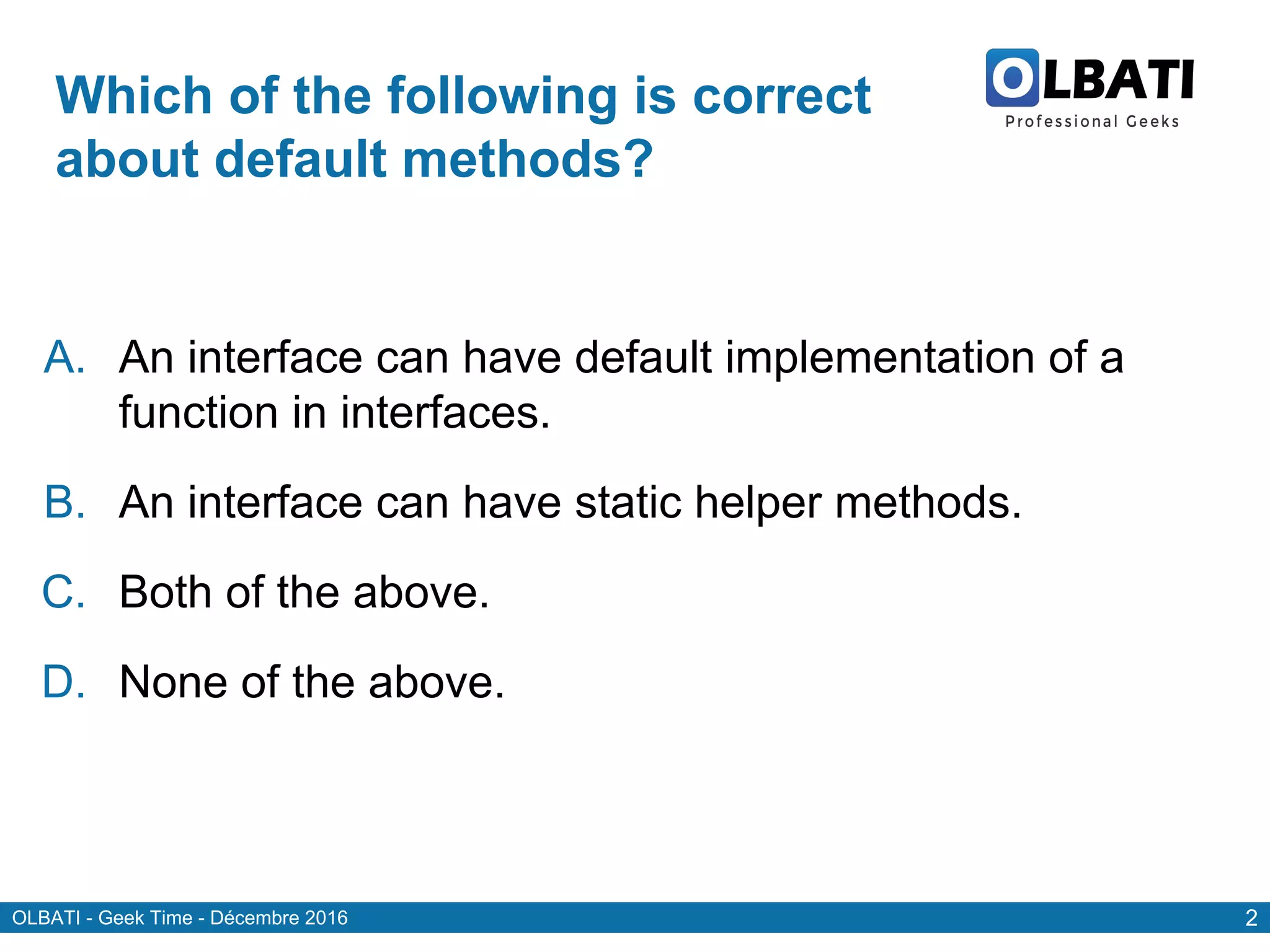 Which of the following is correct about default methods?

OLBATI
Professional Geeks

A. An interface can have default implementation of a function in interfaces.

B. An interface can have static helper methods.

C. Both of the above.

D. None of the above.

OLBATI - Geek Time - Décembre 2016

2